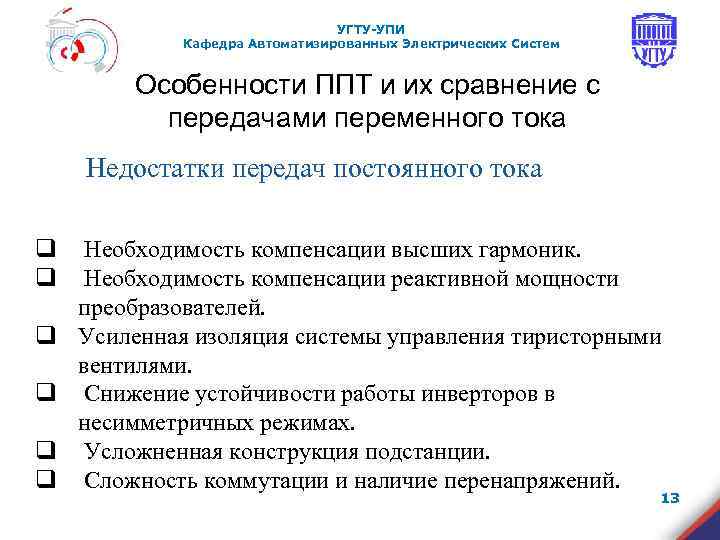 УГТУ-УПИ
Кафедра Автоматизированных Электрических Систем

УГТУ

Особенности ППТ и их сравнение с передачами переменного тока

Недостатки передач постоянного тока

❑ Необходимость компенсации высших гармоник.
❑ Необходимость компенсации реактивной мощности преобразователей.
❑ Усиленная изоляция системы управления тиристорными вентилями.
❑ Снижение устойчивости работы инверторов в несимметричных режимах.
❑ Усложненная конструкция подстанции.
❑ Сложность коммутации и наличие перенапряжений.

13